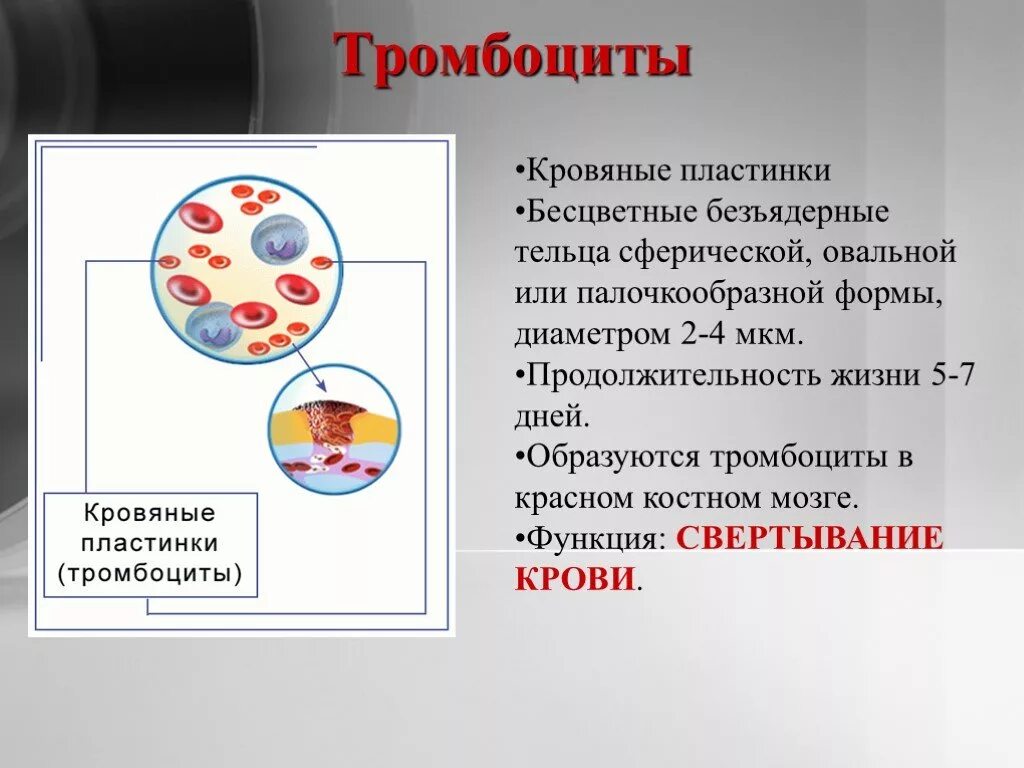 Тромбоциты

Кровяные пластинки (тромбоциты)

•Кровяные пластинки
•Бесцветные безъядерные тельца сферической, овальной или палочкообразной формы, диаметром 2-4 мкм.
•Продолжительность жизни 5-7 дней.
•Образуются тромбоциты в красном костном мозге.
•Функция: СВЕРТЫВАНИЕ КРОВИ.